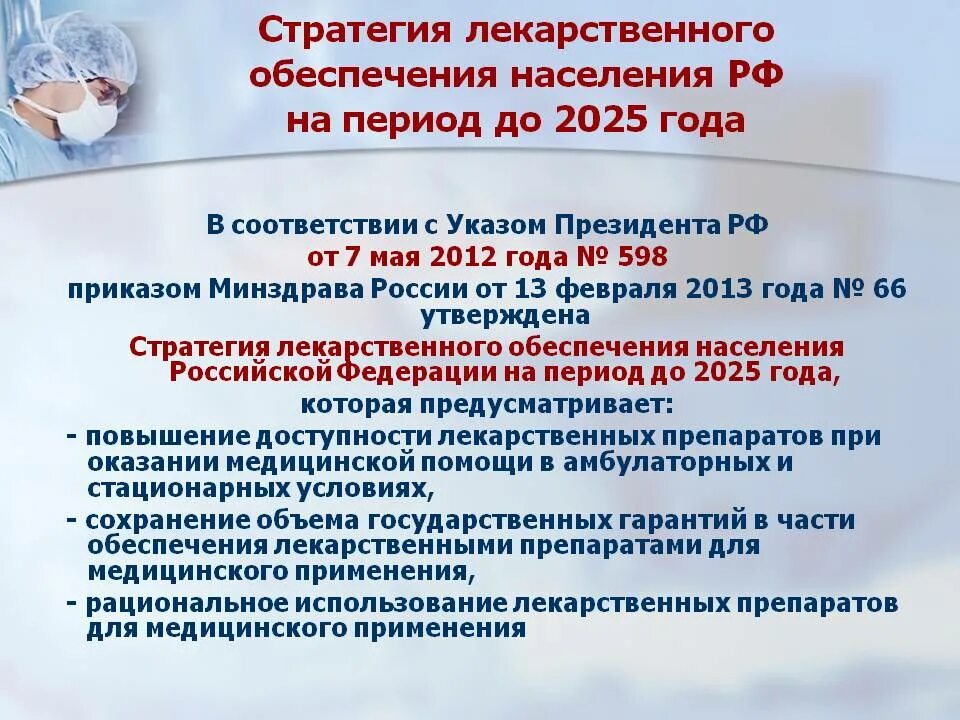 Стратегия лекарственного обеспечения населения РФ на период до 2025 года

В соответствии с Указом Президента РФ
от 7 мая 2012 года № 598
приказом Минздрава России от 13 февраля 2013 года № 66 утверждена
Стратегия лекарственного обеспечения населения Российской Федерации на период до 2025 года,
которая предусматривает:

- повышение доступности лекарственных препаратов при оказании медицинской помощи в амбулаторных и стационарных условиях,
- сохранение объема государственных гарантий в части обеспечения лекарственными препаратами для медицинского применения,
- рациональное использование лекарственных препаратов для медицинского применения